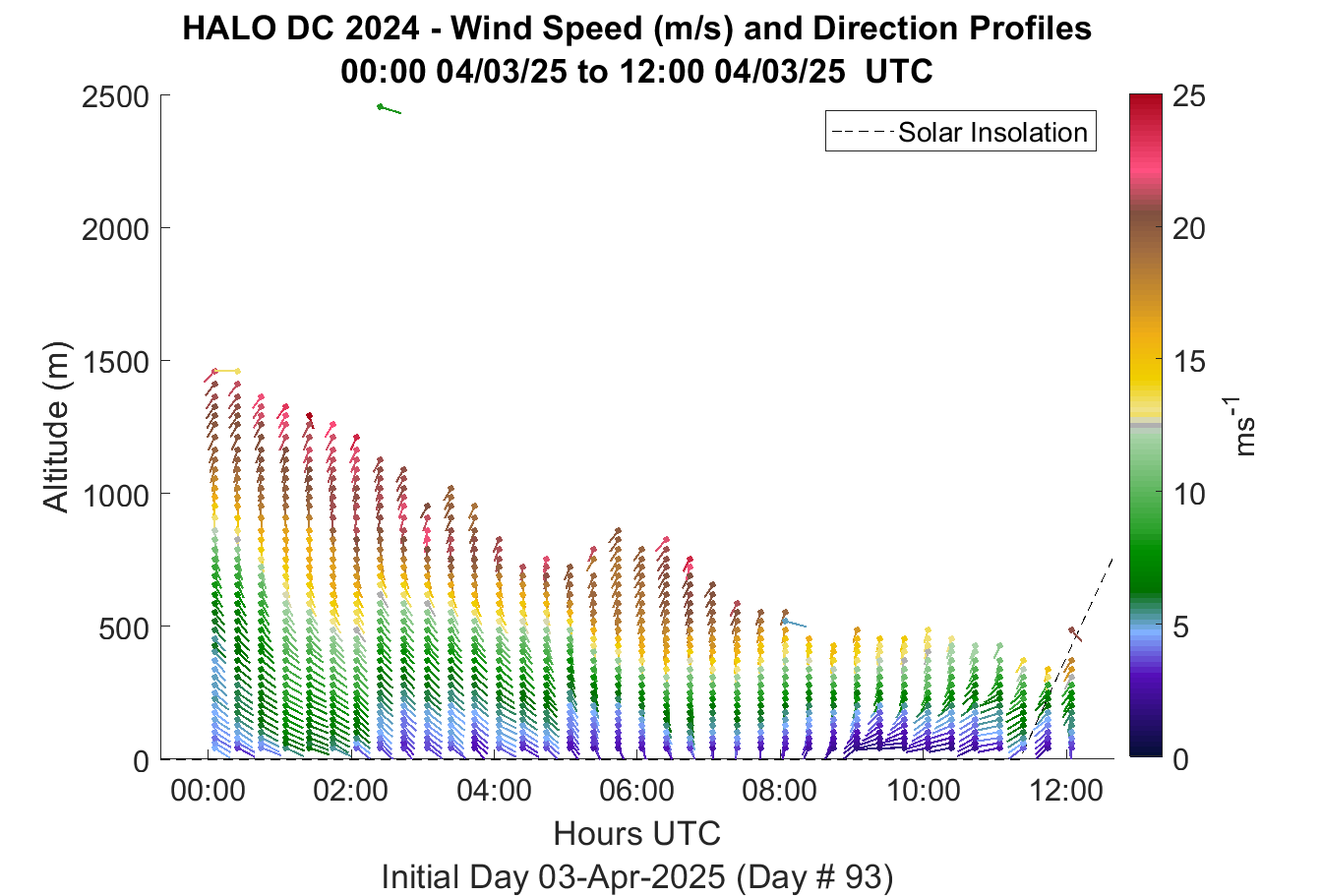 HALO DC 2024 - Wind Speed (m/s) and Direction Profiles
00:00 04/03/25 to 12:00 04/03/25 UTC

Solar Insolation

Altitude (m)

2500
2000
1500
1000
500
0

00:00
02:00
04:00
06:00
08:00
10:00
12:00

Hours UTC
Initial Day 03-Apr-2025 (Day # 93)

25
20
15
10
5
0

$ms^{-1}$